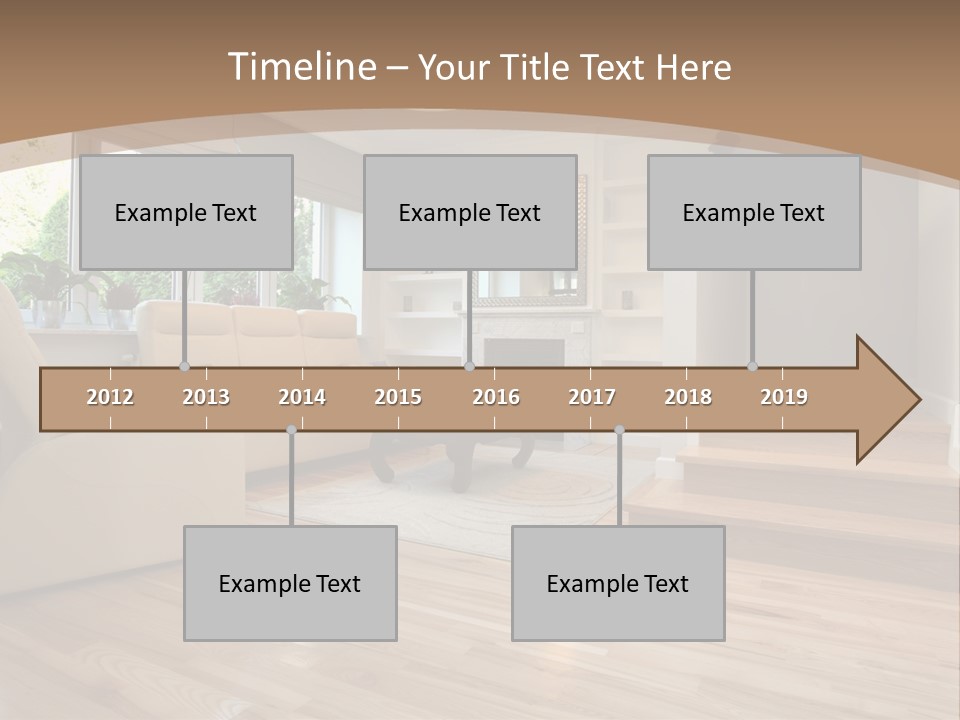 Timeline – Your Title Text Here

Example Text

Example Text

Example Text

2012 2013 2014 2015 2016 2017 2018 2019

Example Text

Example Text